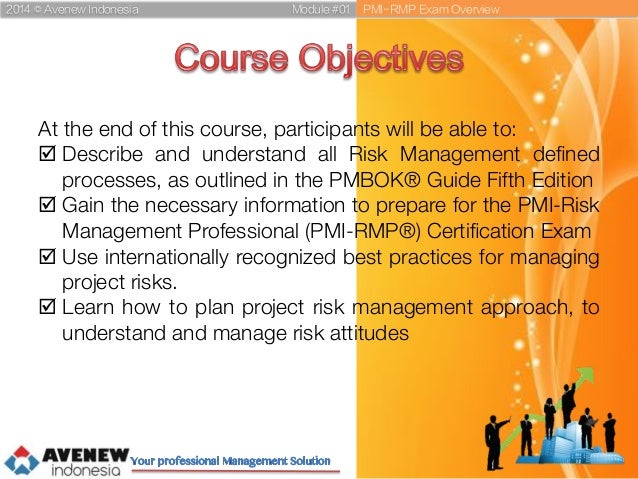 2014 © Avenew Indonesia Module #01 PMI-RMP Exam Overview

Course Objectives

At the end of this course, participants will be able to:

☑ Describe and understand all Risk Management defined processes, as outlined in the PMBOK® Guide Fifth Edition

☑ Gain the necessary information to prepare for the PMI-Risk Management Professional (PMI-RMP®) Certification Exam

☑ Use internationally recognized best practices for managing project risks.

☑ Learn how to plan project risk management approach, to understand and manage risk attitudes

AVENEW indonesia Your professional Management Solution